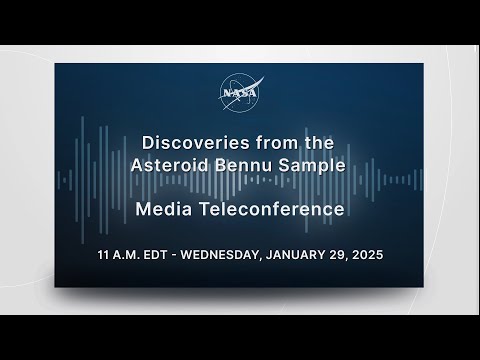 NASA

Discoveries from the Asteroid Bennu Sample

Media Teleconference

11 A.M. EDT - WEDNESDAY, JANUARY 29, 2025